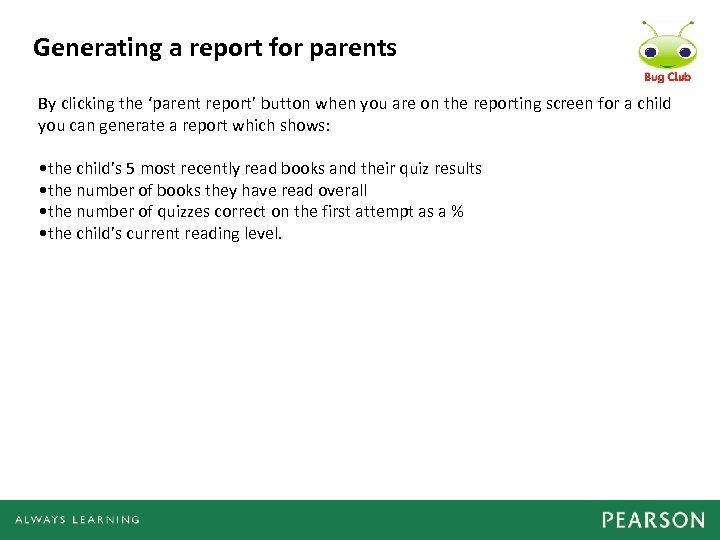 Generating a report for parents

Bug Club

By clicking the ‘parent report’ button when you are on the reporting screen for a child you can generate a report which shows:

•the child’s 5 most recently read books and their quiz results
•the number of books they have read overall
•the number of quizzes correct on the first attempt as a %
•the child’s current reading level.

ALWAYS LEARNING

PEARSON